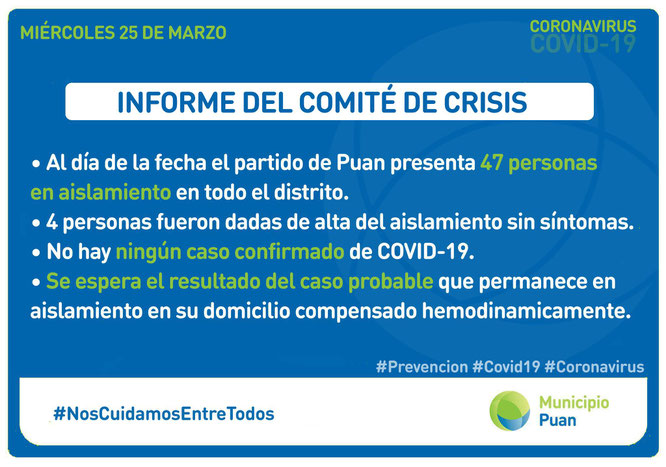 MIÉRCOLES 25 DE MARZO

CORONAVIRUS
COVID-19

INFORME DEL COMITÉ DE CRISIS

• Al día de la fecha el partido de Puan presenta 47 personas en aislamiento en todo el distrito.
• 4 personas fueron dadas de alta del aislamiento sin síntomas.
• No hay ningún caso confirmado de COVID-19.
• Se espera el resultado del caso probable que permanece en aislamiento en su domicilio compensado hemodinamicamente.

#Prevencion #Covid19 #Coronavirus

#NosCuidamosEntreTodos

Municipio
Puan